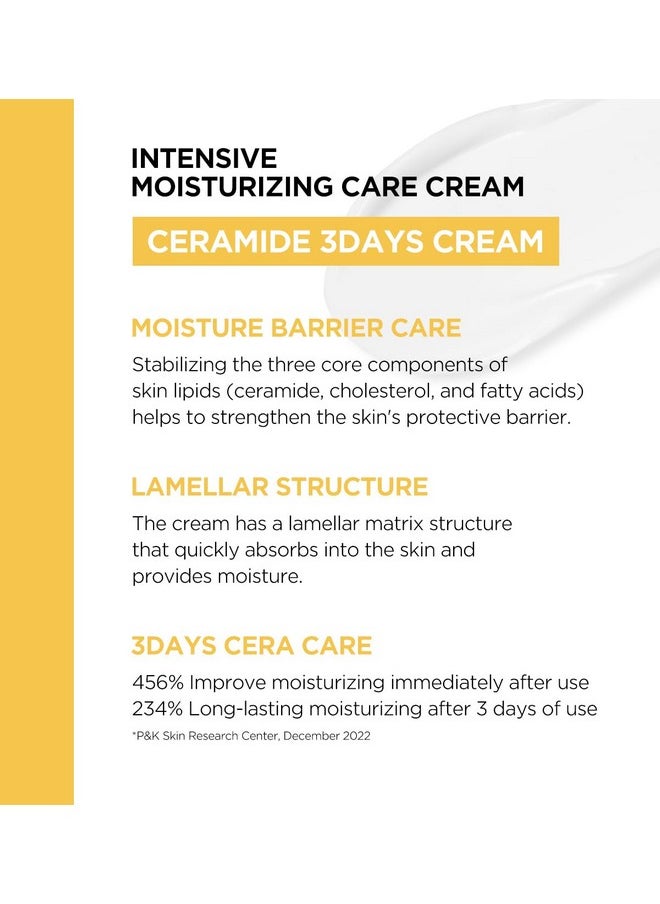 INTENSIVE
MOISTURIZING CARE CREAM

CERAMIDE 3DAYS CREAM

MOISTURE BARRIER CARE

Stabilizing the three core components of skin lipids (ceramide, cholesterol, and fatty acids) helps to strengthen the skin's protective barrier.

LAMELLAR STRUCTURE

The cream has a lamellar matrix structure that quickly absorbs into the skin and provides moisture.

3DAYS CERA CARE

456% Improve moisturizing immediately after use
234% Long-lasting moisturizing after 3 days of use

*P&K Skin Research Center, December 2022